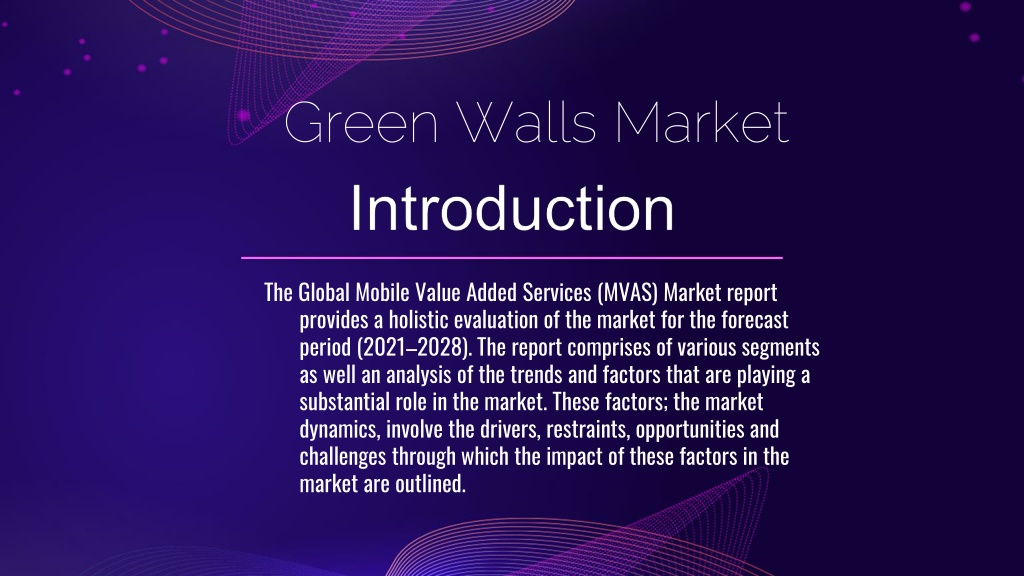 Green Walls Market

Introduction

The Global Mobile Value Added Services (MVAS) Market report provides a holistic evaluation of the market for the forecast period (2021–2028). The report comprises of various segments as well an analysis of the trends and factors that are playing a substantial role in the market. These factors; the market dynamics, involve the drivers, restraints, opportunities and challenges through which the impact of these factors in the market are outlined.